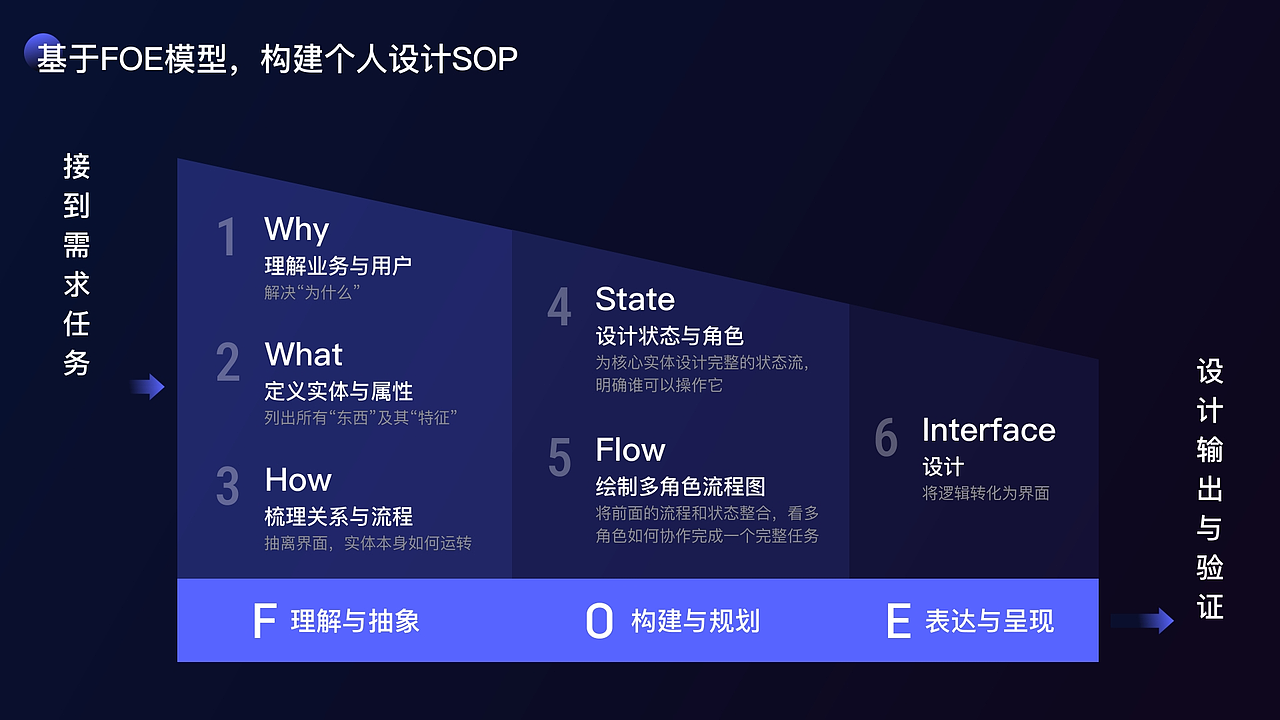 基于FOE模型，构建个人设计SOP

接到需求任务

1 Why
理解业务与用户
解决“为什么”

2 What
定义实体与属性
列出所有“东西”及其“特征”

3 How
梳理关系与流程
抽离界面，实体本身如何运转

4 State
设计状态与角色
为核心实体设计完整的状态流，明确谁可以操作它

5 Flow
绘制多角色流程图
将前面的流程和状态整合，看多角色如何协作完成一个完整任务

6 Interface
设计
将逻辑转化为界面

F 理解与抽象
O 构建与规划
E 表达与呈现

设计输出与验证